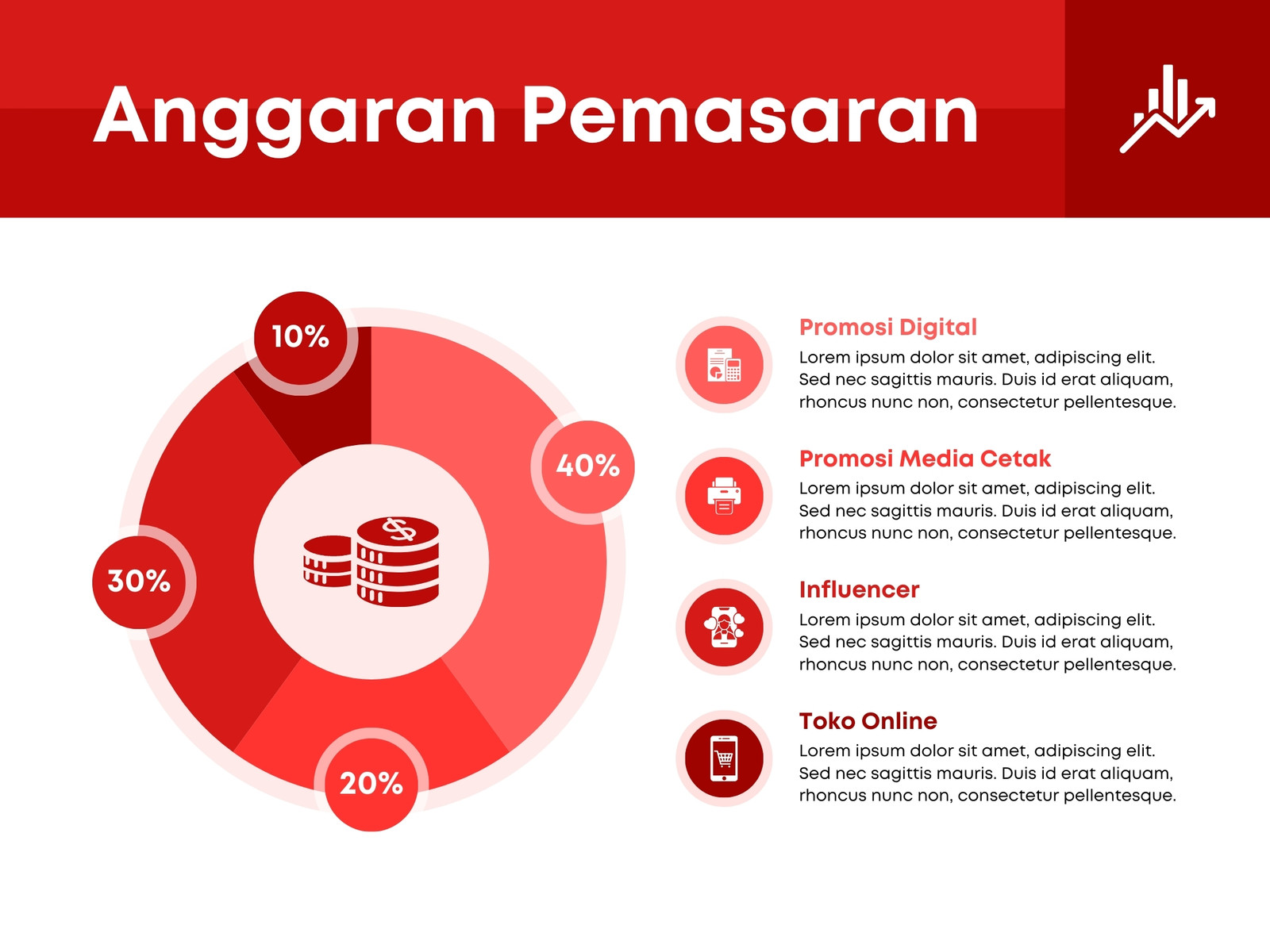 Anggaran Pemasaran

10%

40%

30%

20%

Promosi Digital
Lorem ipsum dolor sit amet, adipiscing elit. Sed nec sagittis mauris. Duis id erat aliquam, rhoncus nunc non, consectetur pellentesque.

Promosi Media Cetak
Lorem ipsum dolor sit amet, adipiscing elit. Sed nec sagittis mauris. Duis id erat aliquam, rhoncus nunc non, consectetur pellentesque.

Influencer
Lorem ipsum dolor sit amet, adipiscing elit. Sed nec sagittis mauris. Duis id erat aliquam, rhoncus nunc non, consectetur pellentesque.

Toko Online
Lorem ipsum dolor sit amet, adipiscing elit. Sed nec sagittis mauris. Duis id erat aliquam, rhoncus nunc non, consectetur pellentesque.